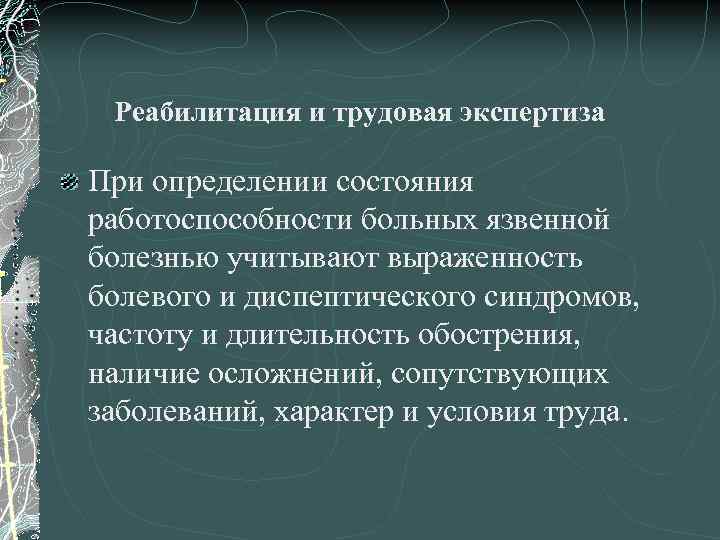 Реабилитация и трудовая экспертиза

При определении состояния работоспособности больных язвенной болезнью учитывают выраженность болевого и диспептического синдромов, частоту и длительность обострения, наличие осложнений, сопутствующих заболеваний, характер и условия труда.